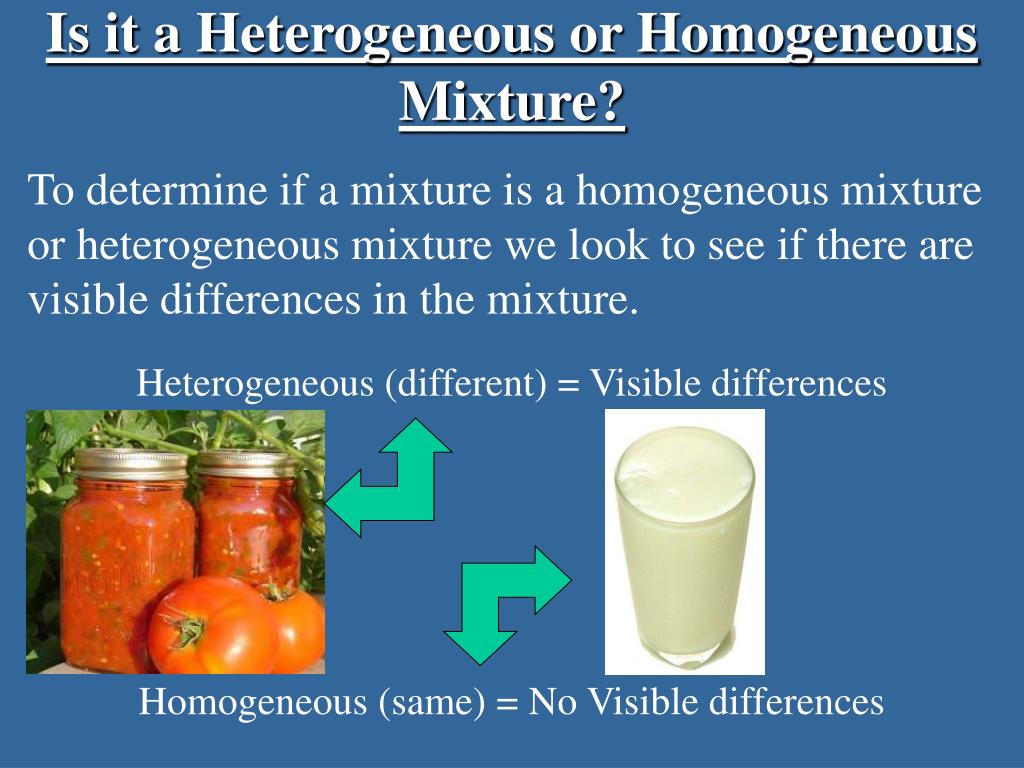 Is it a Heterogeneous or Homogeneous Mixture?

To determine if a mixture is a homogeneous mixture or heterogeneous mixture we look to see if there are visible differences in the mixture.

Heterogeneous (different) = Visible differences

Homogeneous (same) = No Visible differences